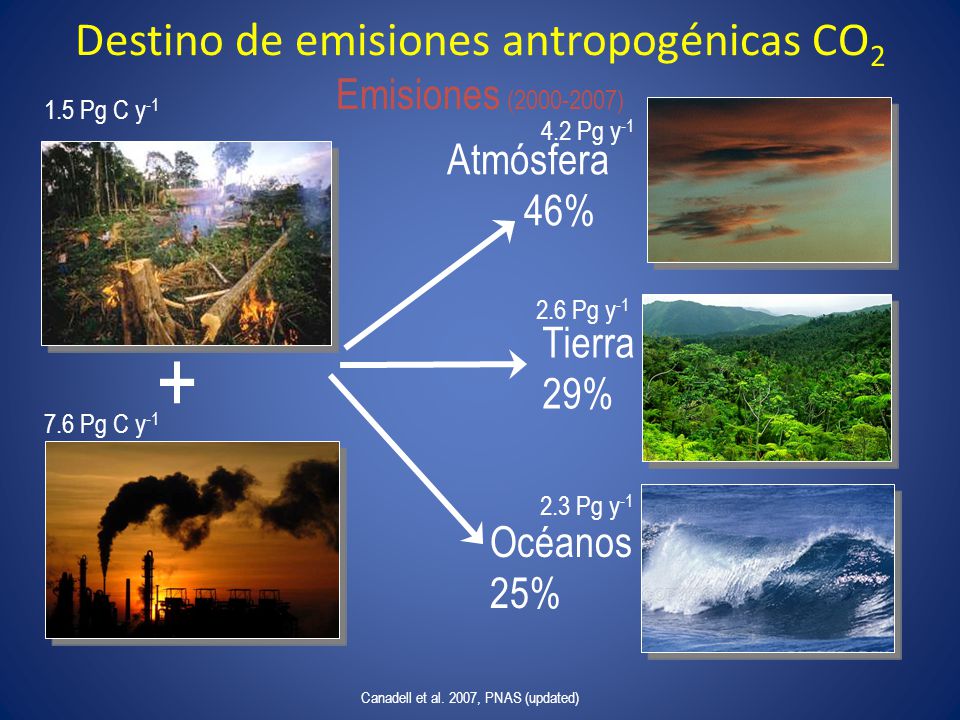 Destino de emisiones antropogénicas $CO_2$

Emisiones (2000-2007)

1.5 Pg C $y^{-1}$

+

7.6 Pg C $y^{-1}$

4.2 Pg $y^{-1}$
Atmósfera
46%

2.6 Pg $y^{-1}$
Tierra
29%

2.3 Pg $y^{-1}$
Océanos
25%

Canadell et al. 2007, PNAS (updated)